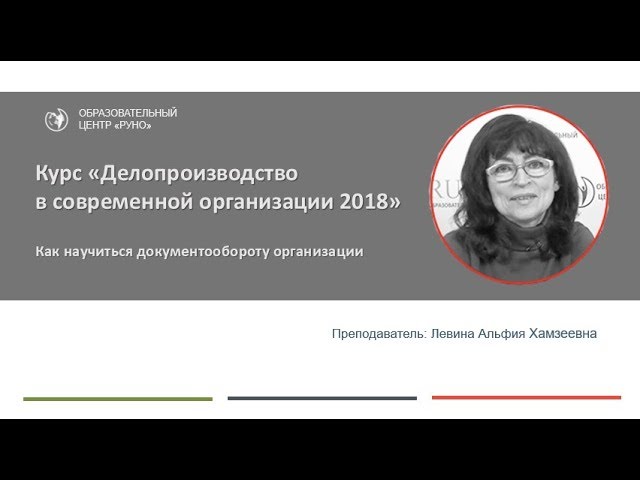 ОБРАЗОВАТЕЛЬНЫЙ ЦЕНТР «РУНО»

Курс «Делопроизводство в современной организации 2018»

Как научиться документообороту организации

Преподаватель: Левина Альфия Хамзеевна